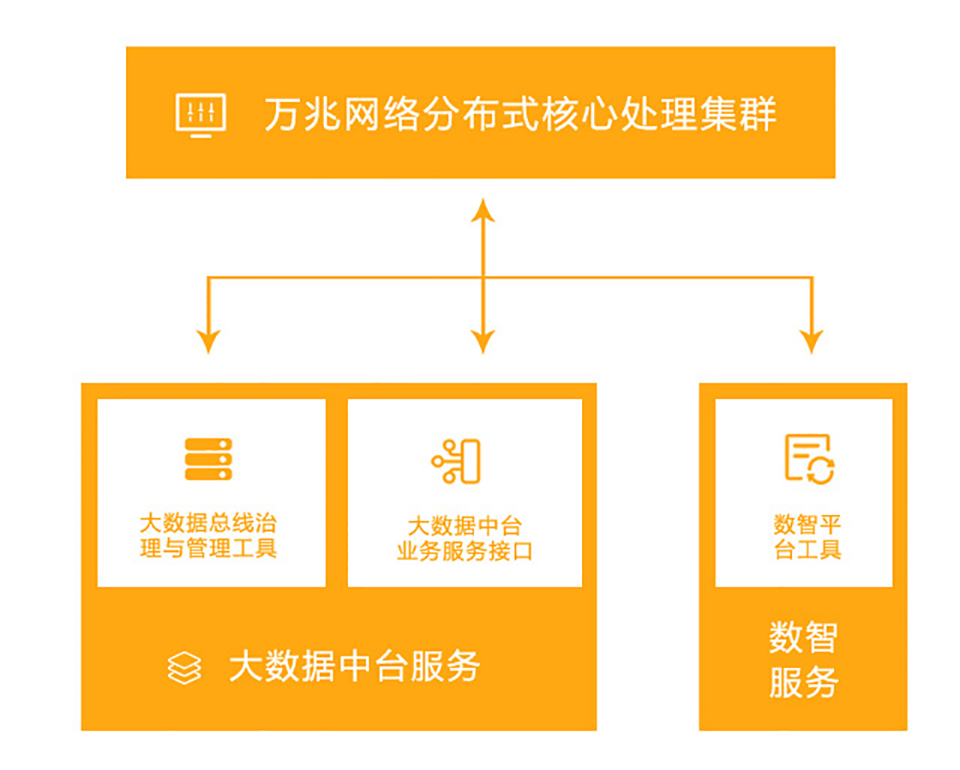 万兆网络分布式核心处理集群

大数据总线治理与管理工具

大数据中台业务服务接口

大数据中台服务

数智平台工具

数智服务